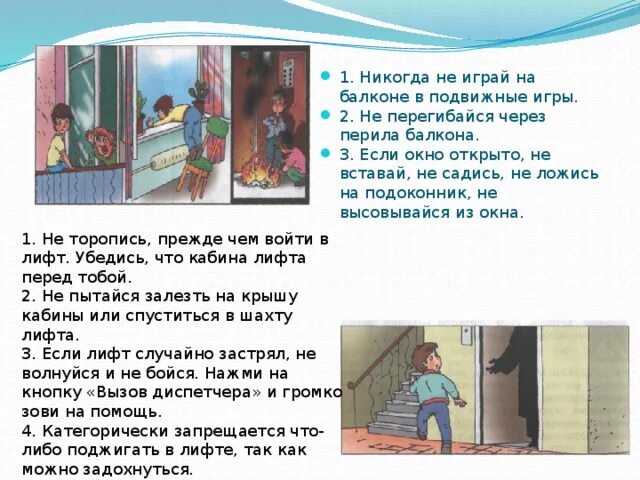 1. Никогда не играй на балконе в подвижные игры.
2. Не перегибайся через перила балкона.
3. Если окно открыто, не вставай, не садись, не ложись на подоконник, не высовывайся из окна.

1. Не торопись, прежде чем войти в лифт. Убедись, что кабина лифта перед тобой.
2. Не пытайся залезть на крышу кабины или спуститься в шахту лифта.
3. Если лифт случайно застрял, не волнуйся и не бойся. Нажми на кнопку «Вызов диспетчера» и громко зови на помощь.
4. Категорически запрещается что-либо поджигать в лифте, так как можно задохнуться.